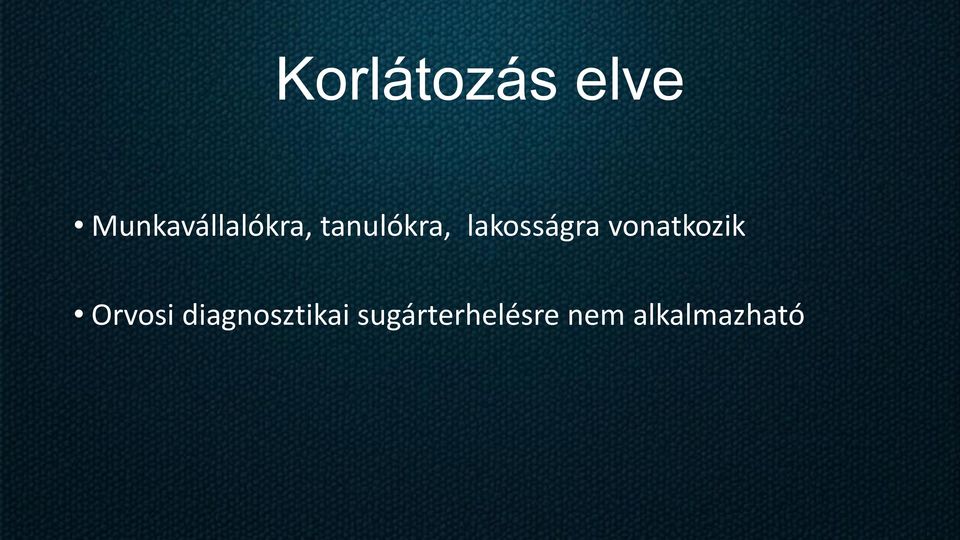 Korlátozás elve

• Munkavállalókra, tanulókra, lakosságra vonatkozik

• Orvosi diagnosztikai sugárterhelésre nem alkalmazható